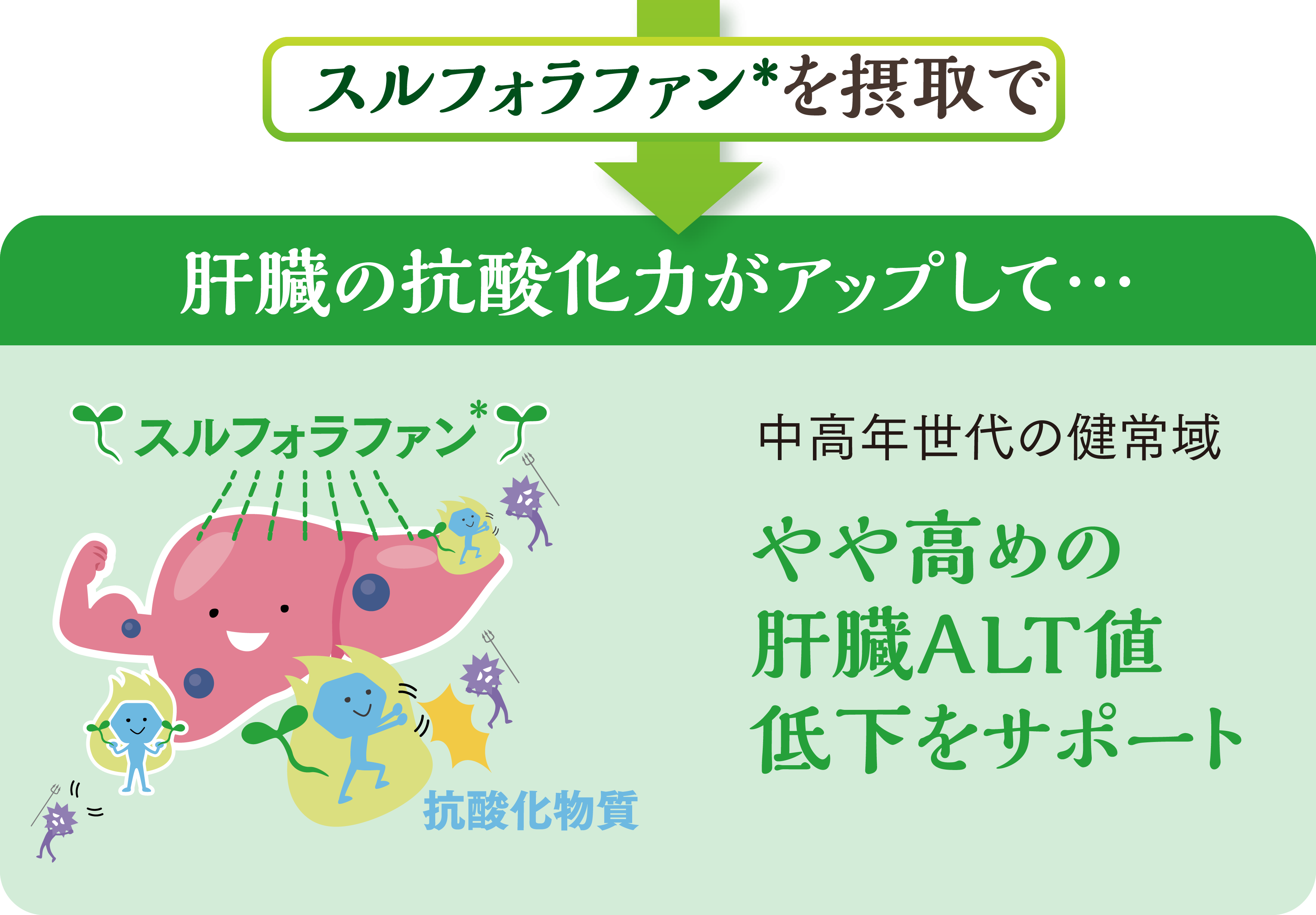 スルフォラファン*を摂取で

肝臓の抗酸化力がアップして…

スルフォラファン*

抗酸化物質

中高年世代の健常域

やや高めの
肝臓ALT値
低下をサポート